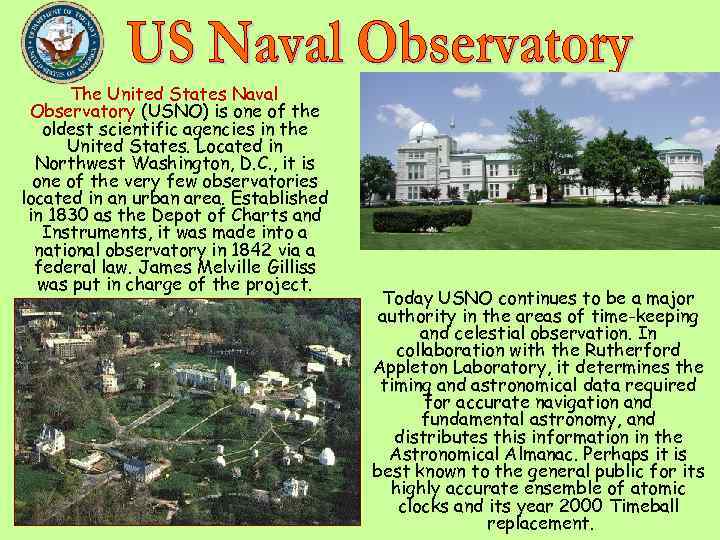 DEPARTMENT OF THE NAVY UNITED STATES OF AMERICA

US Naval Observatory

The United States Naval Observatory (USNO) is one of the oldest scientific agencies in the United States. Located in Northwest Washington, D.C., it is one of the very few observatories located in an urban area. Established in 1830 as the Depot of Charts and Instruments, it was made into a national observatory in 1842 via a federal law. James Melville Gilliss was put in charge of the project.

Today USNO continues to be a major authority in the areas of time-keeping and celestial observation. In collaboration with the Rutherford Appleton Laboratory, it determines the timing and astronomical data required for accurate navigation and fundamental astronomy, and distributes this information in the Astronomical Almanac. Perhaps it is best known to the general public for its highly accurate ensemble of atomic clocks and its year 2000 Timeball replacement.